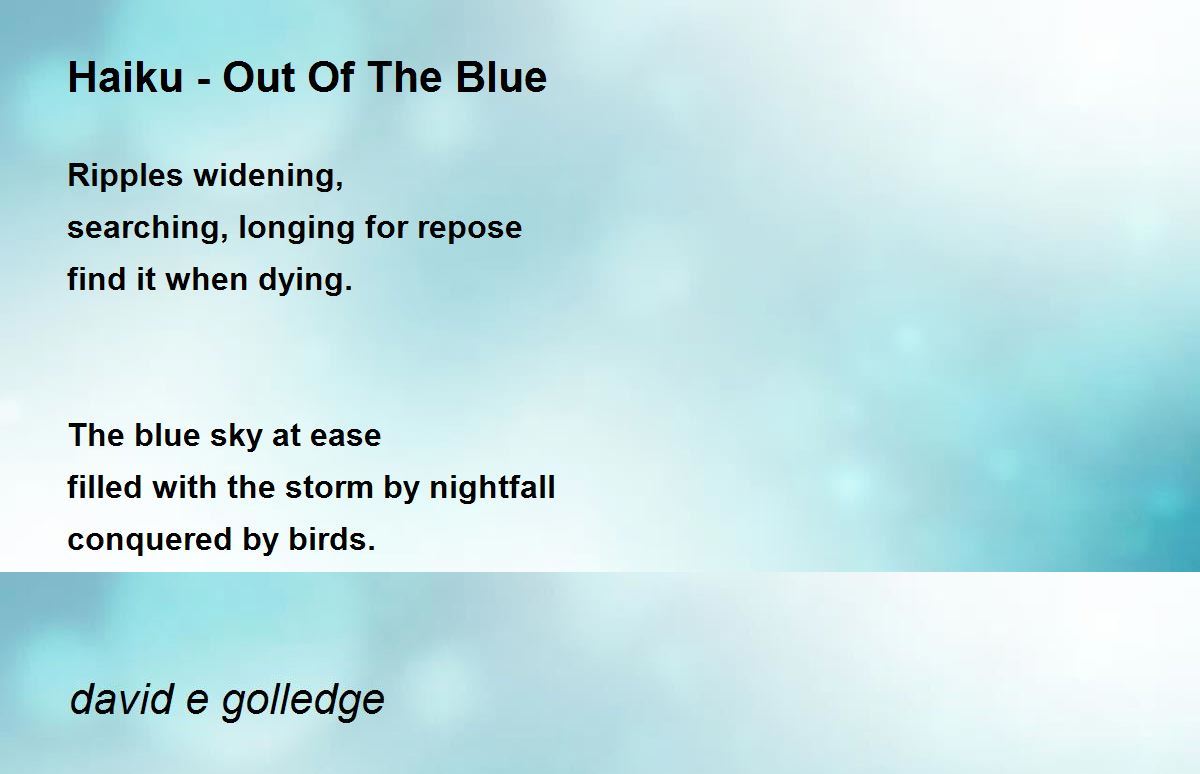 Haiku - Out Of The Blue

Ripples widening,
searching, longing for repose
find it when dying.

The blue sky at ease
filled with the storm by nightfall
conquered by birds.

david e golledge